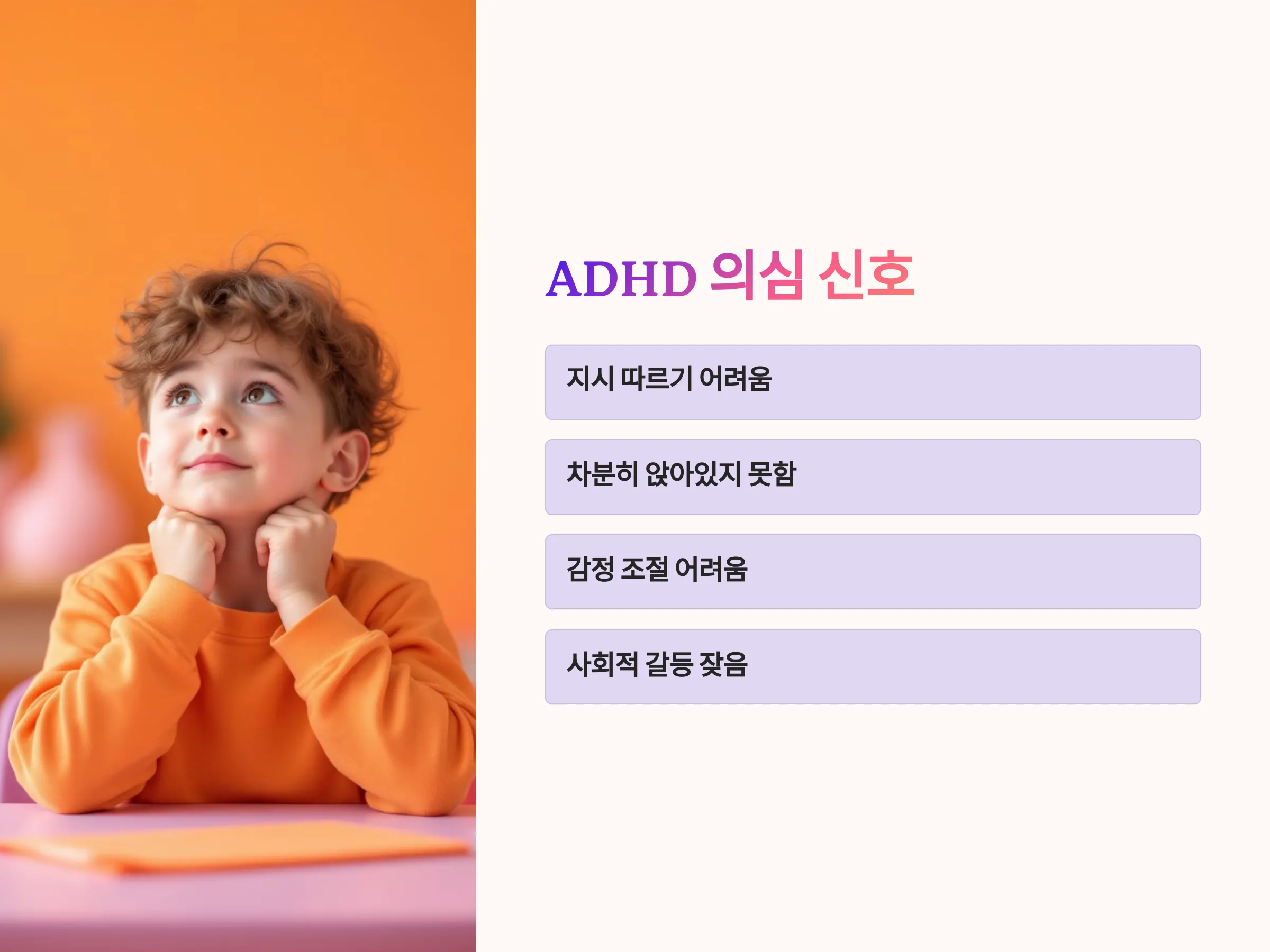 ADHD 의심 신호

지시 따르기 어려움

차분히 앉아있지 못함

감정 조절 어려움

사회적 갈등 잦음